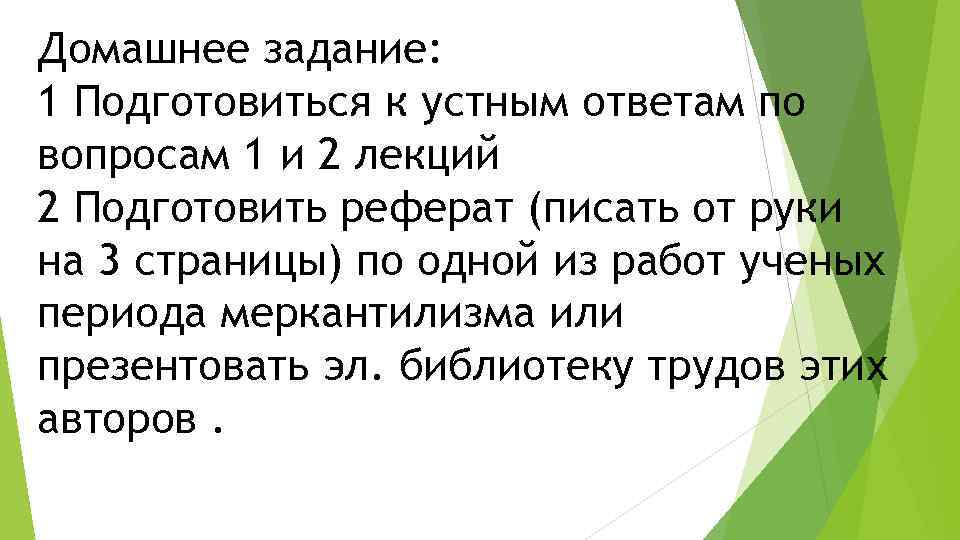 Домашнее задание:
1 Подготовиться к устным ответам по вопросам 1 и 2 лекций
2 Подготовить реферат (писать от руки на 3 страницы) по одной из работ ученых периода меркантилизма или презентовать эл. библиотеку трудов этих авторов .